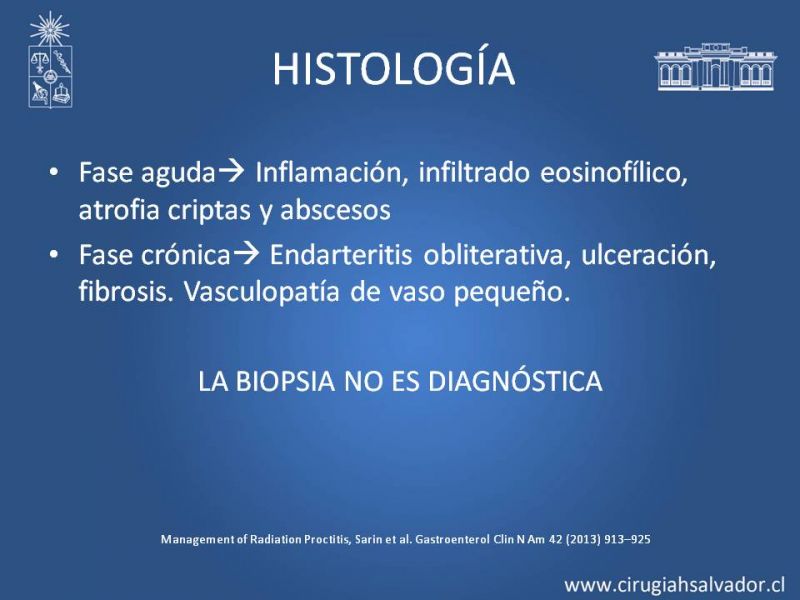 HISTOLOGÍA

• Fase aguda→ Inflamación, infiltrado eosinofílico, atrofia criptas y abscesos
• Fase crónica→ Endarteritis obliterativa, ulceración, fibrosis. Vasculopatía de vaso pequeño.

LA BIOPSIA NO ES DIAGNÓSTICA

Management of Radiation Proctitis, Sarin et al. Gastroenterol Clin N Am 42 (2013) 913–925

www.cirugiahsalvador.cl